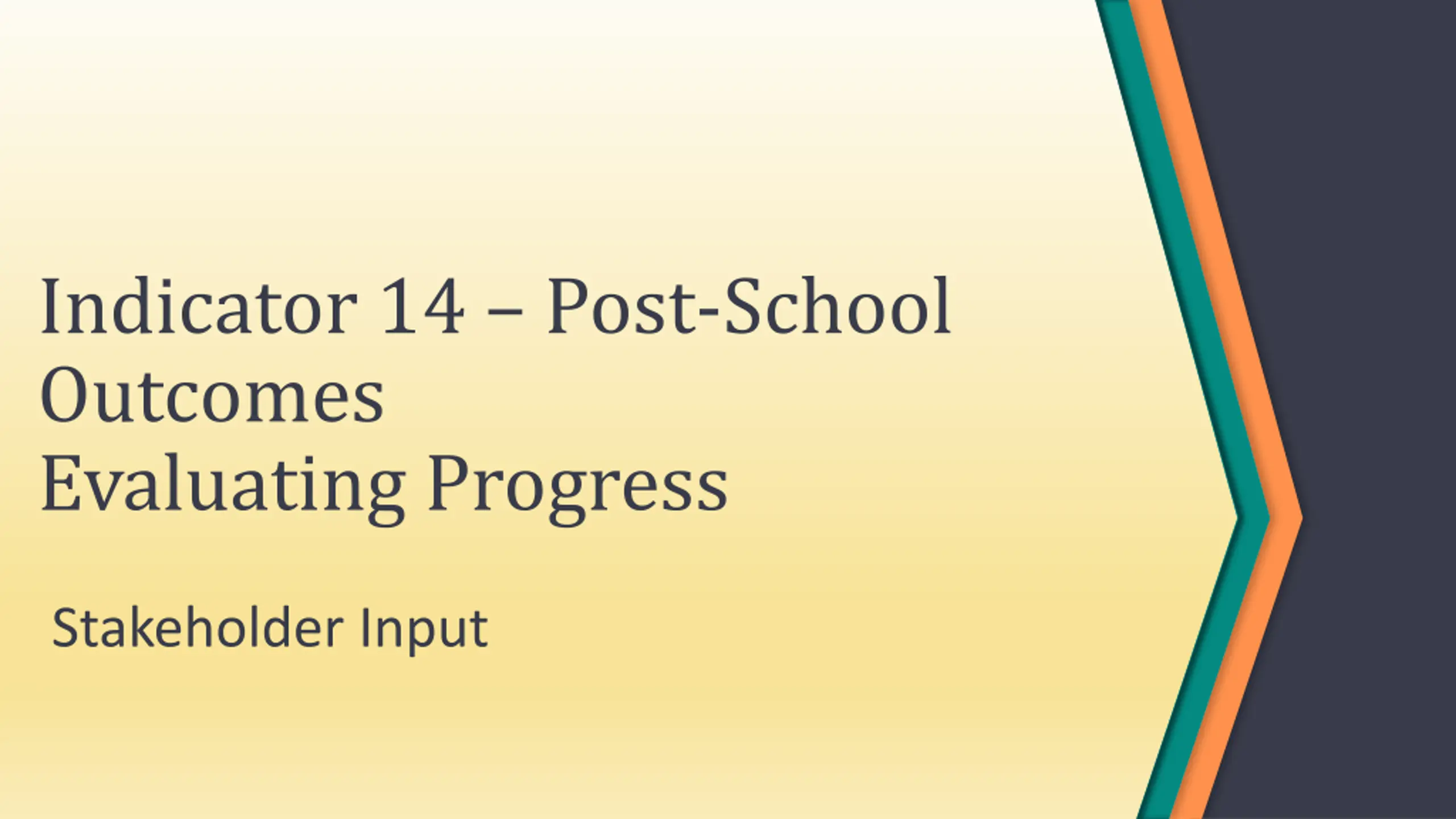 Indicator 14 – Post-School Outcomes
Evaluating Progress

Stakeholder Input